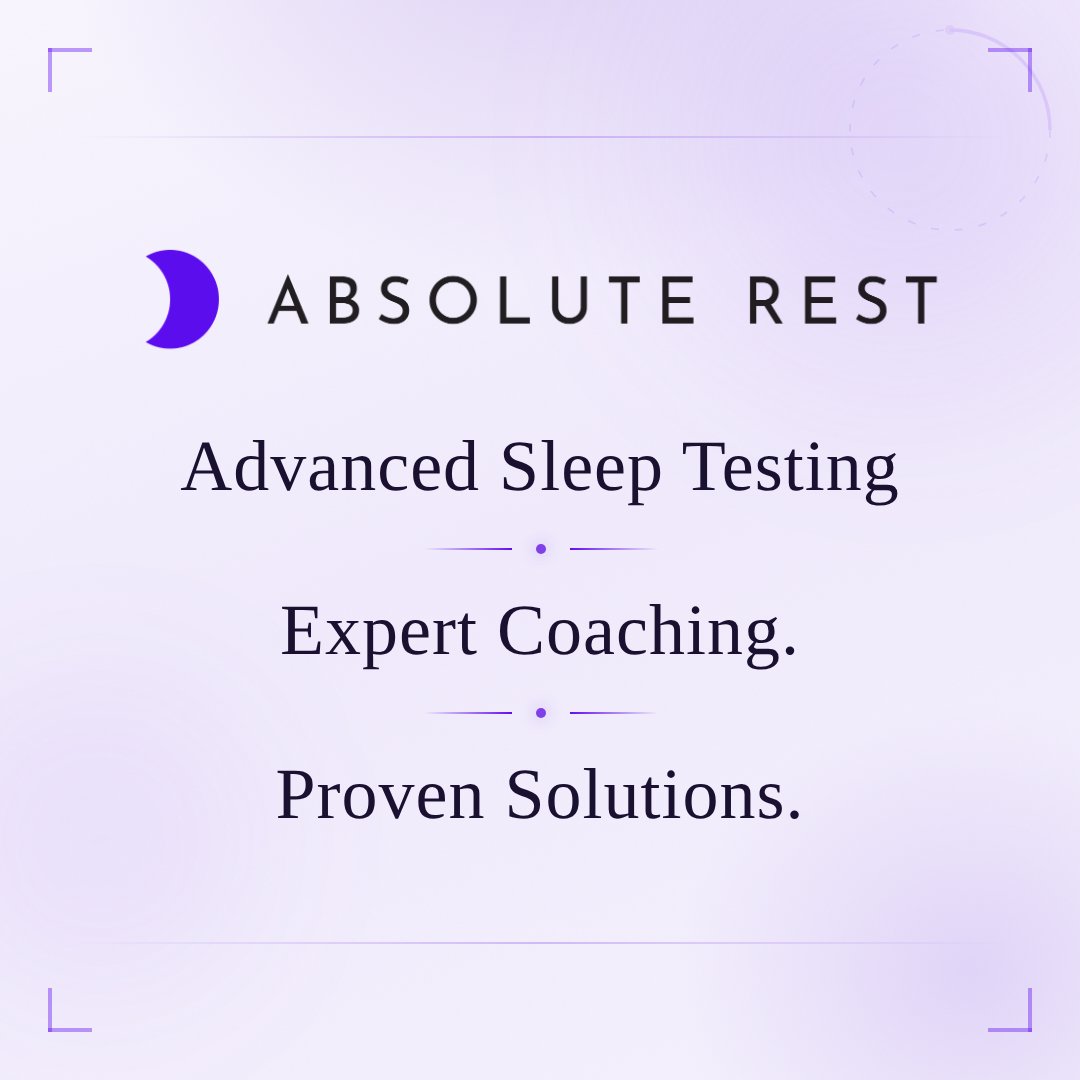 ABSOLUTE REST

Advanced Sleep Testing

Expert Coaching.

Proven Solutions.